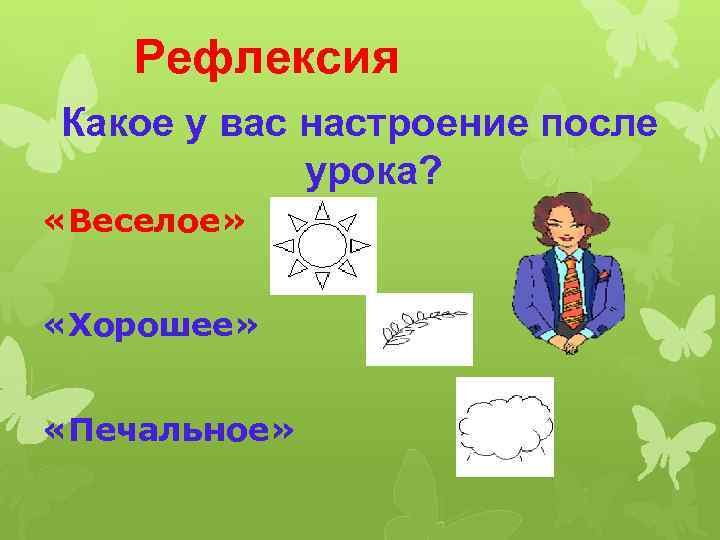 Рефлексия

Какое у вас настроение после урока?

«Веселое»

«Хорошее»

«Печальное»